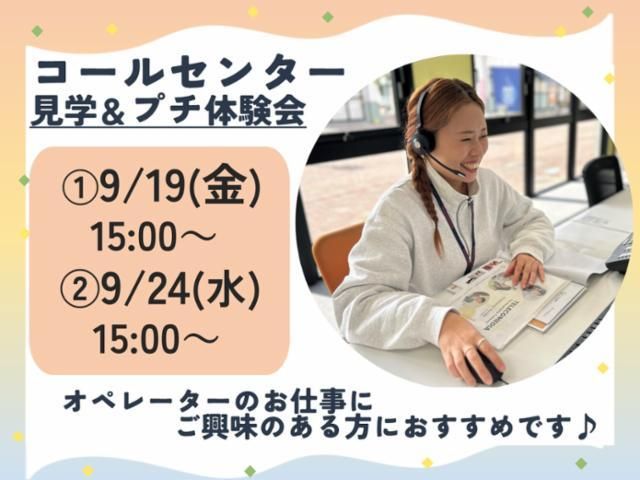 コールセンター
見学＆プチ体験会

①9/19(金)
15:00～
②9/24(水)
15:00～

オペレーターのお仕事に
ご興味のある方におすすめです♪